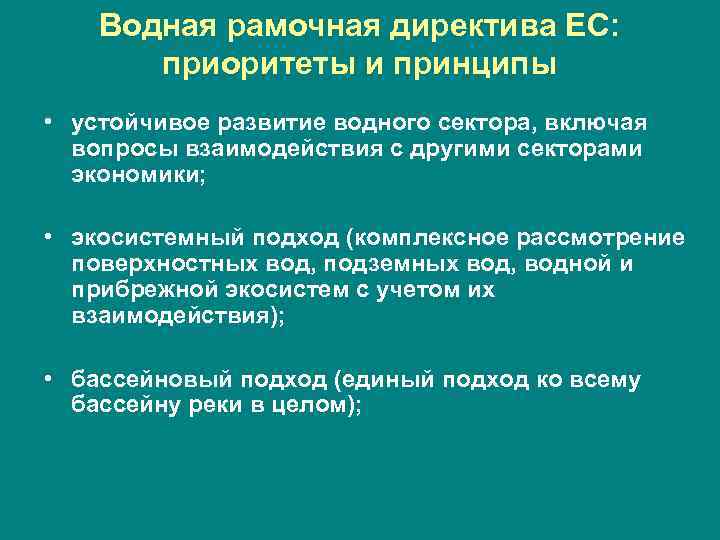 Водная рамочная директива ЕС: приоритеты и принципы

• устойчивое развитие водного сектора, включая вопросы взаимодействия с другими секторами экономики;

• экосистемный подход (комплексное рассмотрение поверхностных вод, подземных вод, водной и прибрежной экосистем с учетом их взаимодействия);

• бассейновый подход (единый подход ко всему бассейну реки в целом);